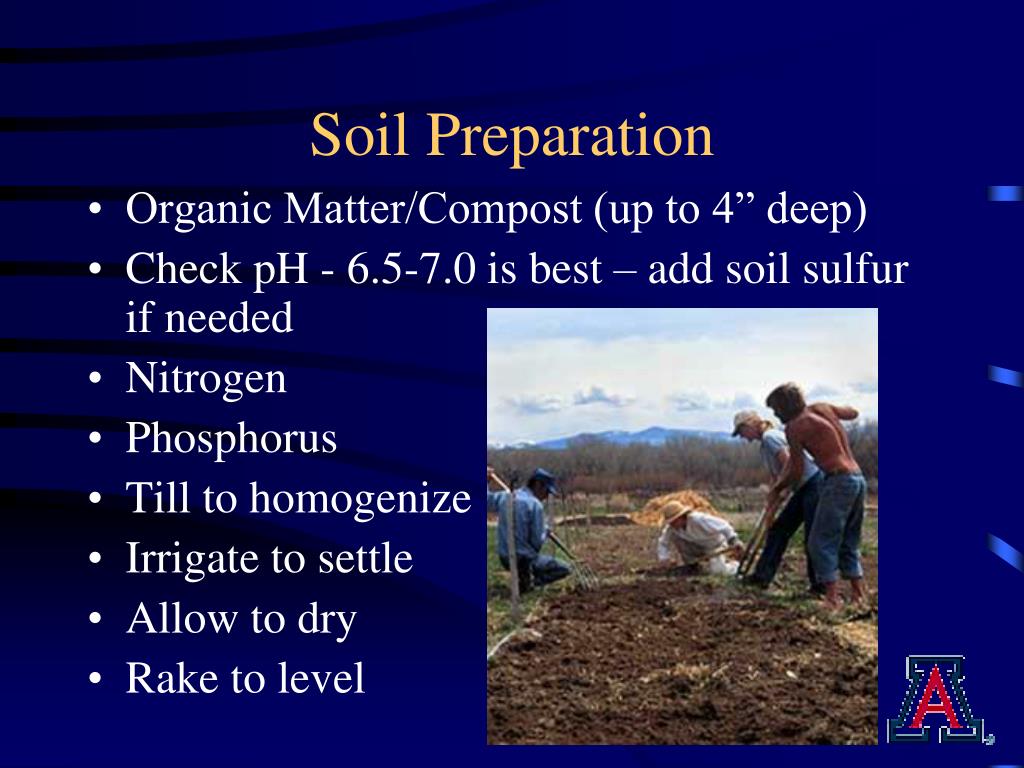 Soil Preparation

• Organic Matter/Compost (up to 4” deep)
• Check pH - 6.5-7.0 is best – add soil sulfur if needed
• Nitrogen
• Phosphorus
• Till to homogenize
• Irrigate to settle
• Allow to dry
• Rake to level

A